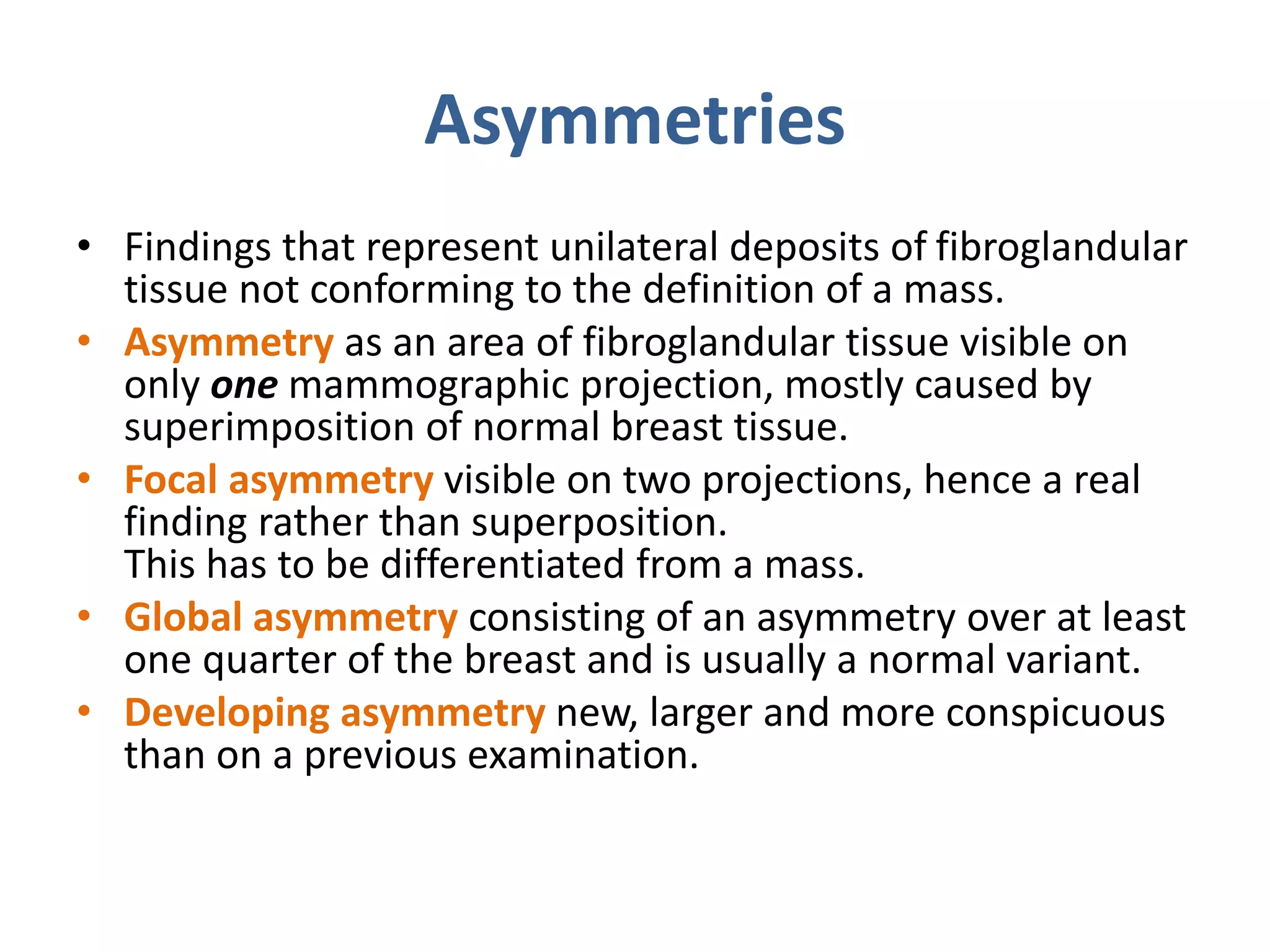 Asymmetries

• Findings that represent unilateral deposits of fibroglandular tissue not conforming to the definition of a mass.
• Asymmetry as an area of fibroglandular tissue visible on only one mammographic projection, mostly caused by superimposition of normal breast tissue.
• Focal asymmetry visible on two projections, hence a real finding rather than superposition.
This has to be differentiated from a mass.
• Global asymmetry consisting of an asymmetry over at least one quarter of the breast and is usually a normal variant.
• Developing asymmetry new, larger and more conspicuous than on a previous examination.